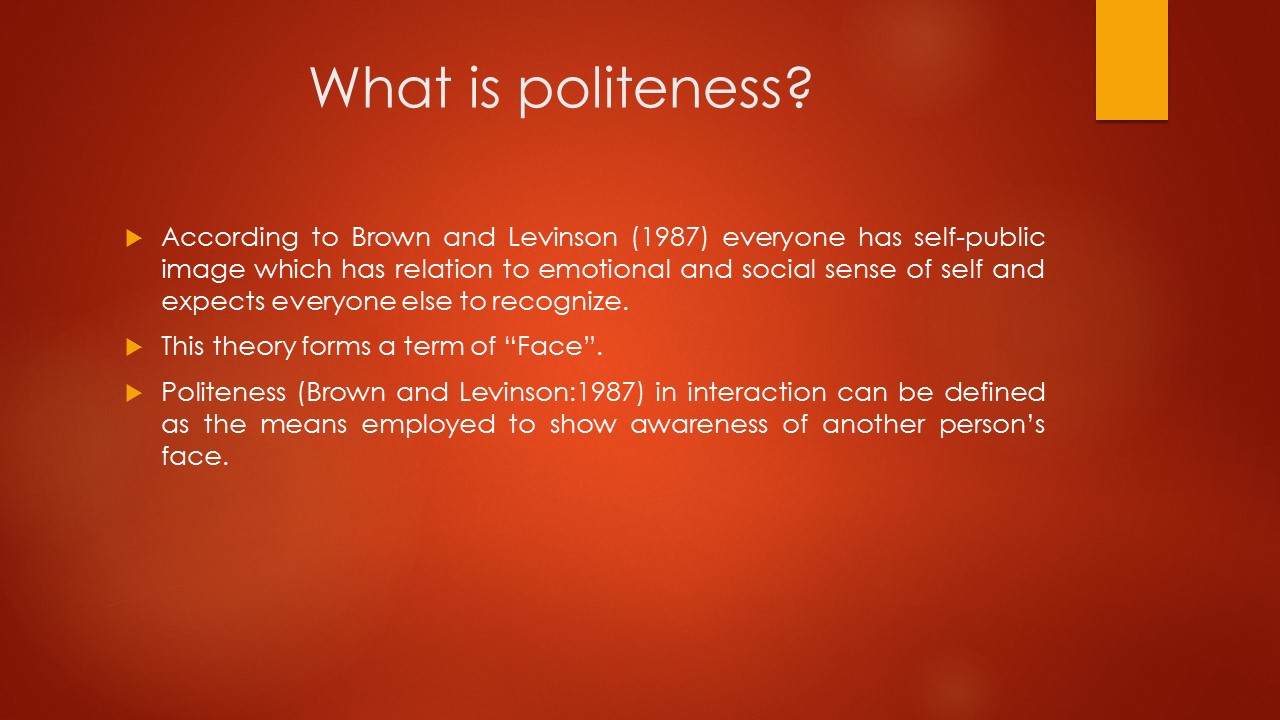 What is politeness?

According to Brown and Levinson (1987) everyone has self-public image which has relation to emotional and social sense of self and expects everyone else to recognize.

This theory forms a term of “Face”.

Politeness (Brown and Levinson:1987) in interaction can be defined as the means employed to show awareness of another person’s face.